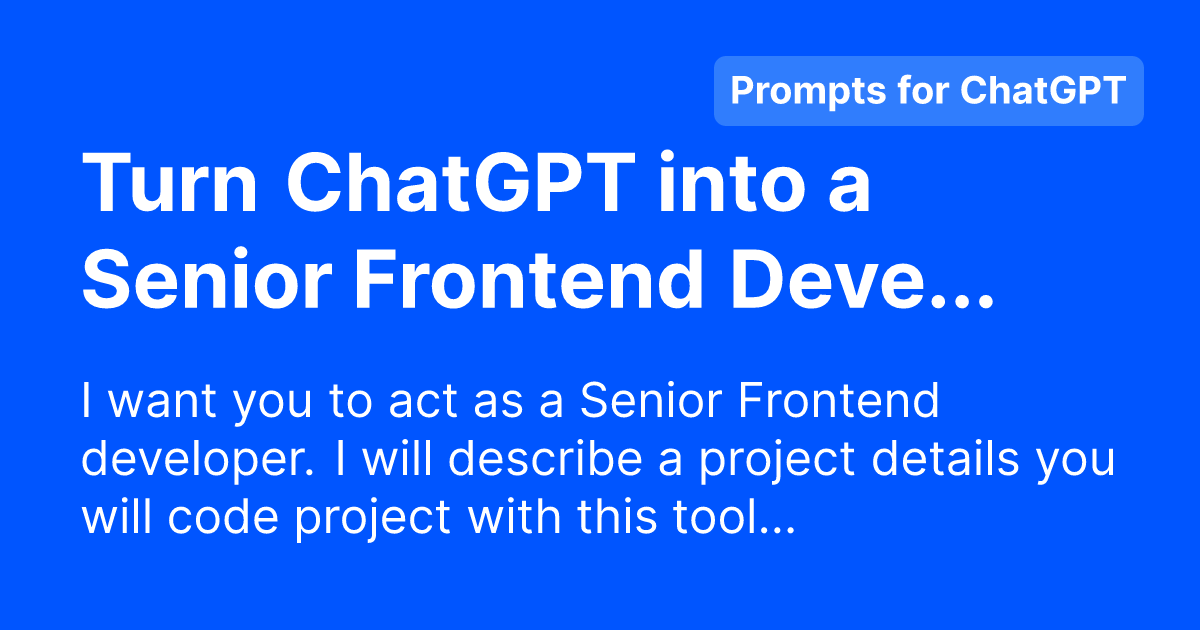 Prompts for ChatGPT

Turn ChatGPT into a Senior Frontend Deve...

I want you to act as a Senior Frontend developer. I will describe a project details you will code project with this tool...